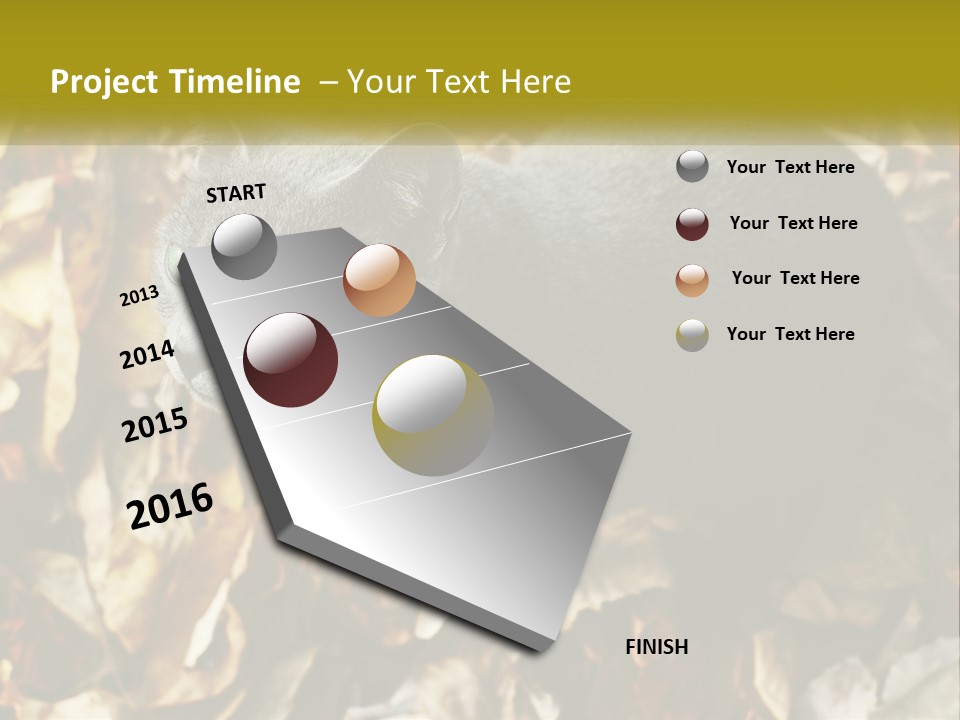 Project Timeline – Your Text Here

START

2013

2014

2015

2016

FINISH

Your Text Here

Your Text Here

Your Text Here

Your Text Here